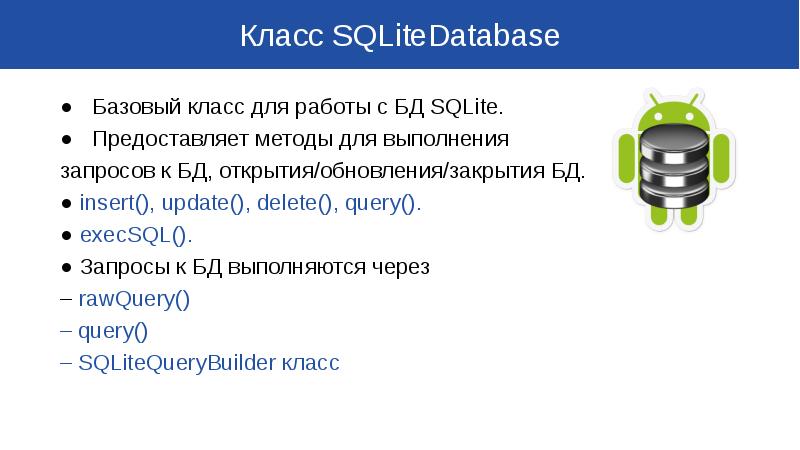 Класс SQLiteDatabase

● Базовый класс для работы с БД SQLite.
● Предоставляет методы для выполнения запросов к БД, открытия/обновления/закрытия БД.
● insert(), update(), delete(), query().
● execSQL().
● Запросы к БД выполняются через
– rawQuery()
– query()
– SQLiteQueryBuilder класс